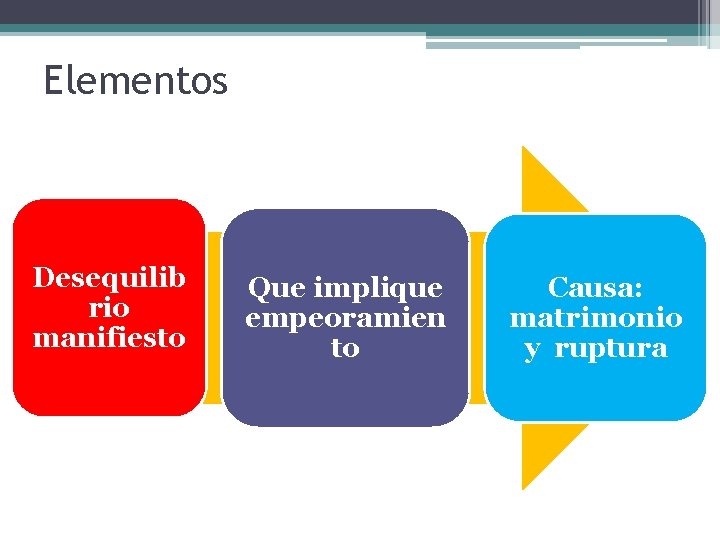 Elementos

Desequilibrio manifiesto

Que implique empeoramiento

Causa: matrimonio y ruptura